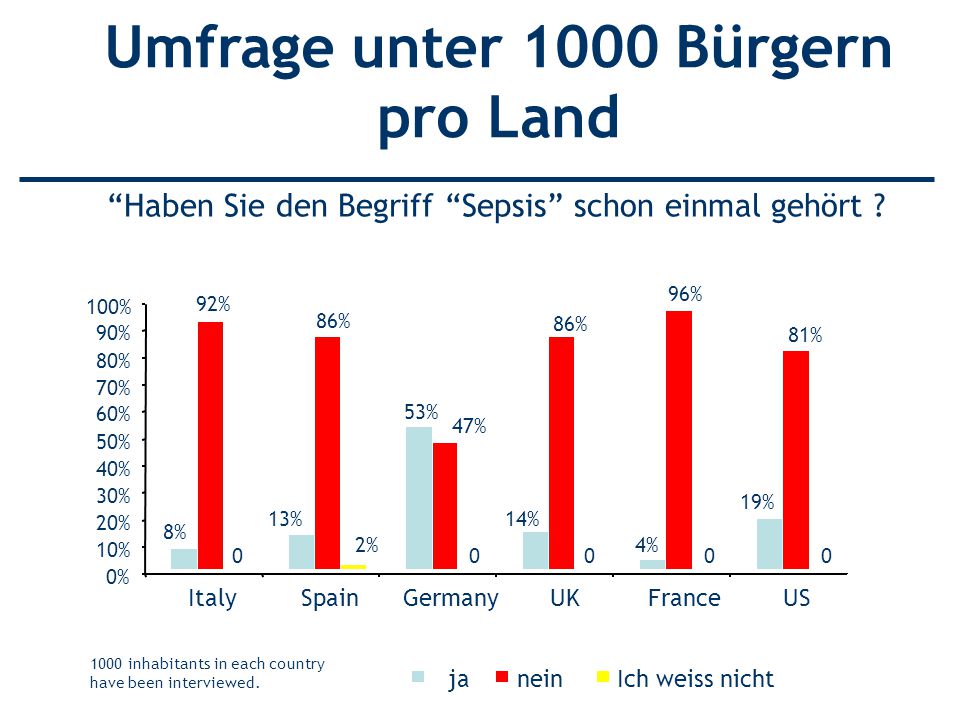 Umfrage unter 1000 Bürgern pro Land

“Haben Sie den Begriff “Sepsis” schon einmal gehört ?

100%
90%
80%
70%
60%
50%
40%
30%
20%
10%
0%

8%
92%
0
13%
86%
2%
53%
47%
0
14%
86%
0
4%
96%
0
19%
81%
0

Italy
Spain
Germany
UK
France
US

1000 inhabitants in each country have been interviewed.

ja
nein
Ich weiss nicht